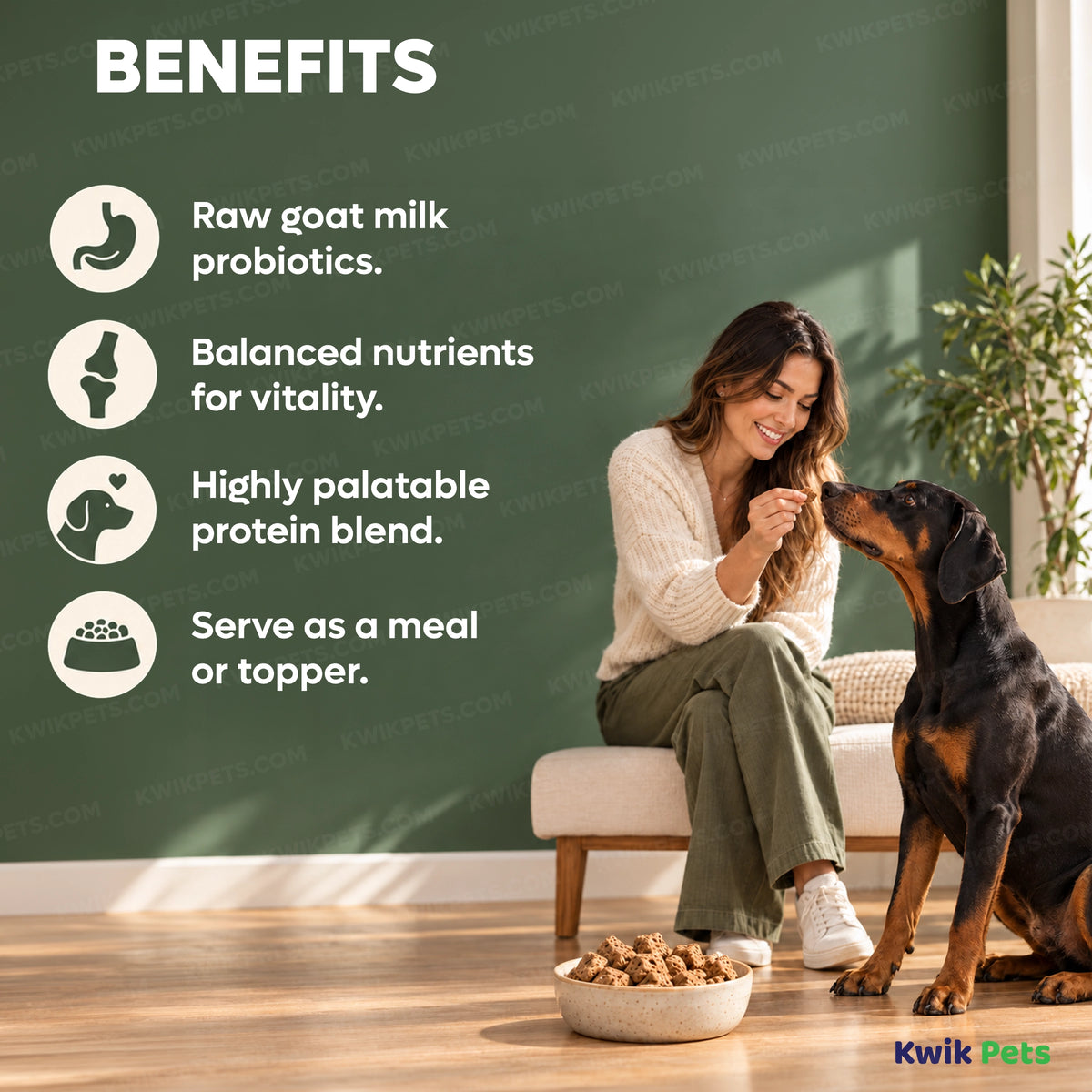 BENEFITS

Raw goat milk probiotics.

Balanced nutrients for vitality.

Highly palatable protein blend.

Serve as a meal or topper.

Kwik Pets

KWIKPETS.COM